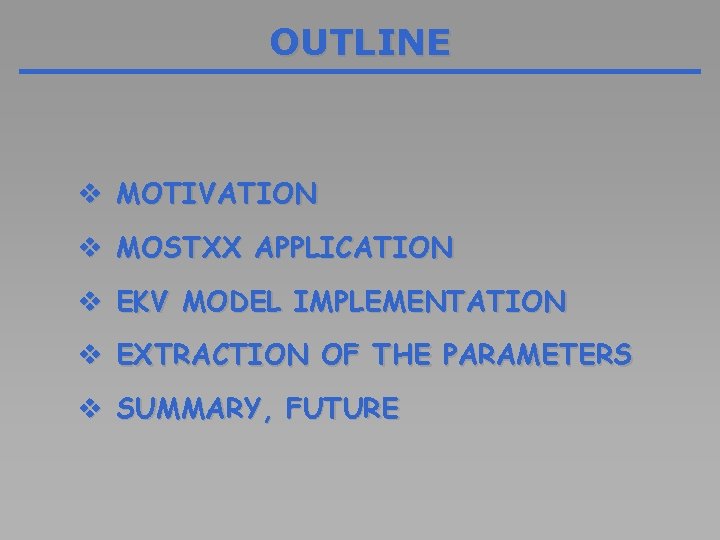 OUTLINE

❖ MOTIVATION

❖ MOSTXX APPLICATION

❖ EKV MODEL IMPLEMENTATION

❖ EXTRACTION OF THE PARAMETERS

❖ SUMMARY, FUTURE